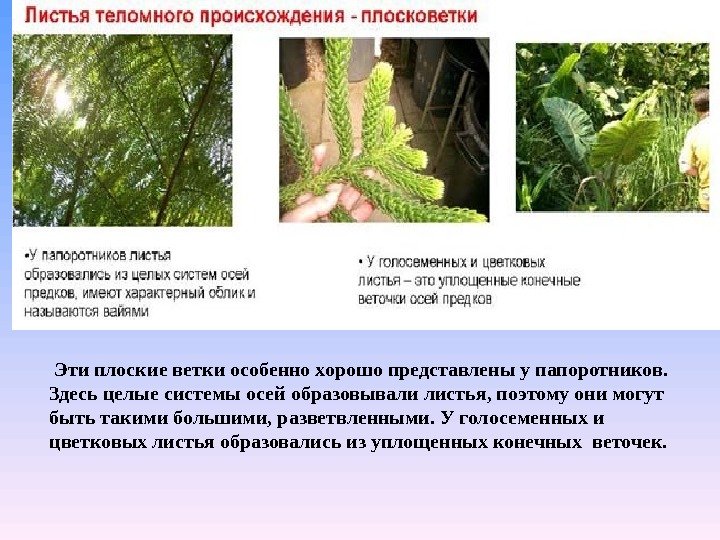 Листья теломного происхождения - плосковетки

•У папоротников листья образовались из целых систем осей предков, имеют характерный облик и называются вайями

• У голосеменных и цветковых листья – это уплощенные конечные веточки осей предков

Эти плоские ветки особенно хорошо представлены у папоротников. Здесь целые системы осей образовывали листья, поэтому они могут быть такими большими, разветвленными. У голосеменных и цветковых листья образовались из уплощенных конечных веточек.